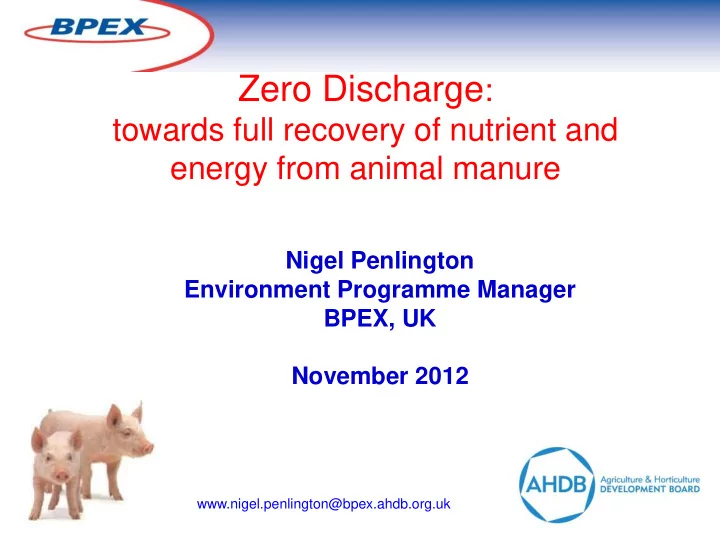 BPEX

Zero Discharge:
towards full recovery of nutrient and energy from animal manure

Nigel Penlington
Environment Programme Manager
BPEX, UK

November 2012

www.nigel.penlington@bpex.ahdb.org.uk

AHDB Agriculture & Horticulture DEVELOPMENT BOARD